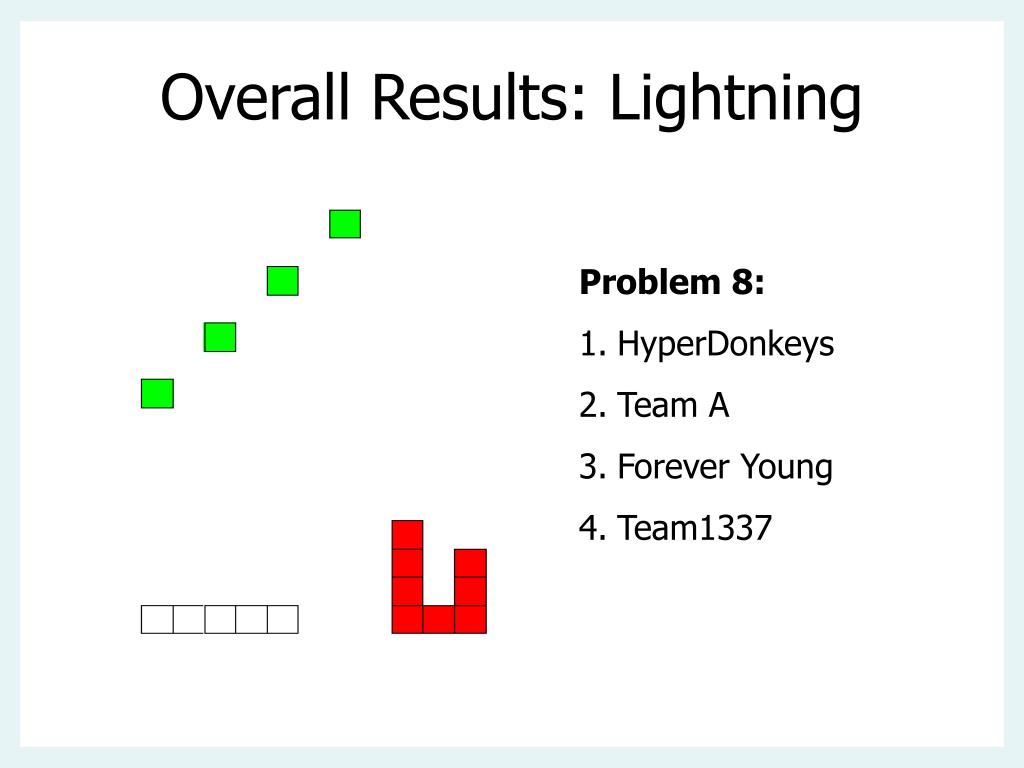 Overall Results: Lightning

Problem 8:

1. HyperDonkeys

2. Team A

3. Forever Young

4. Team1337